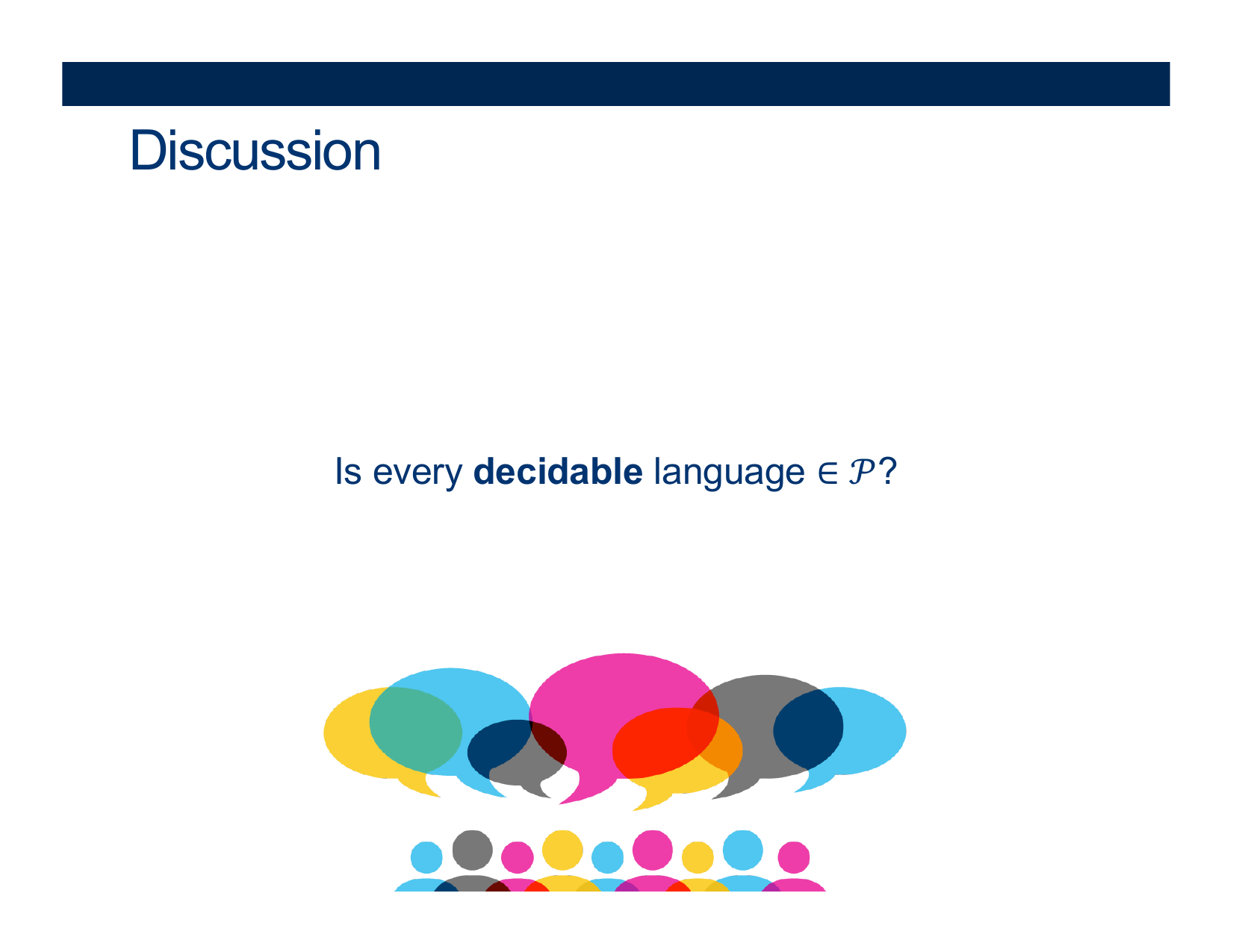 Discussion

Is every **decidable** language $\in \mathcal{P}$?